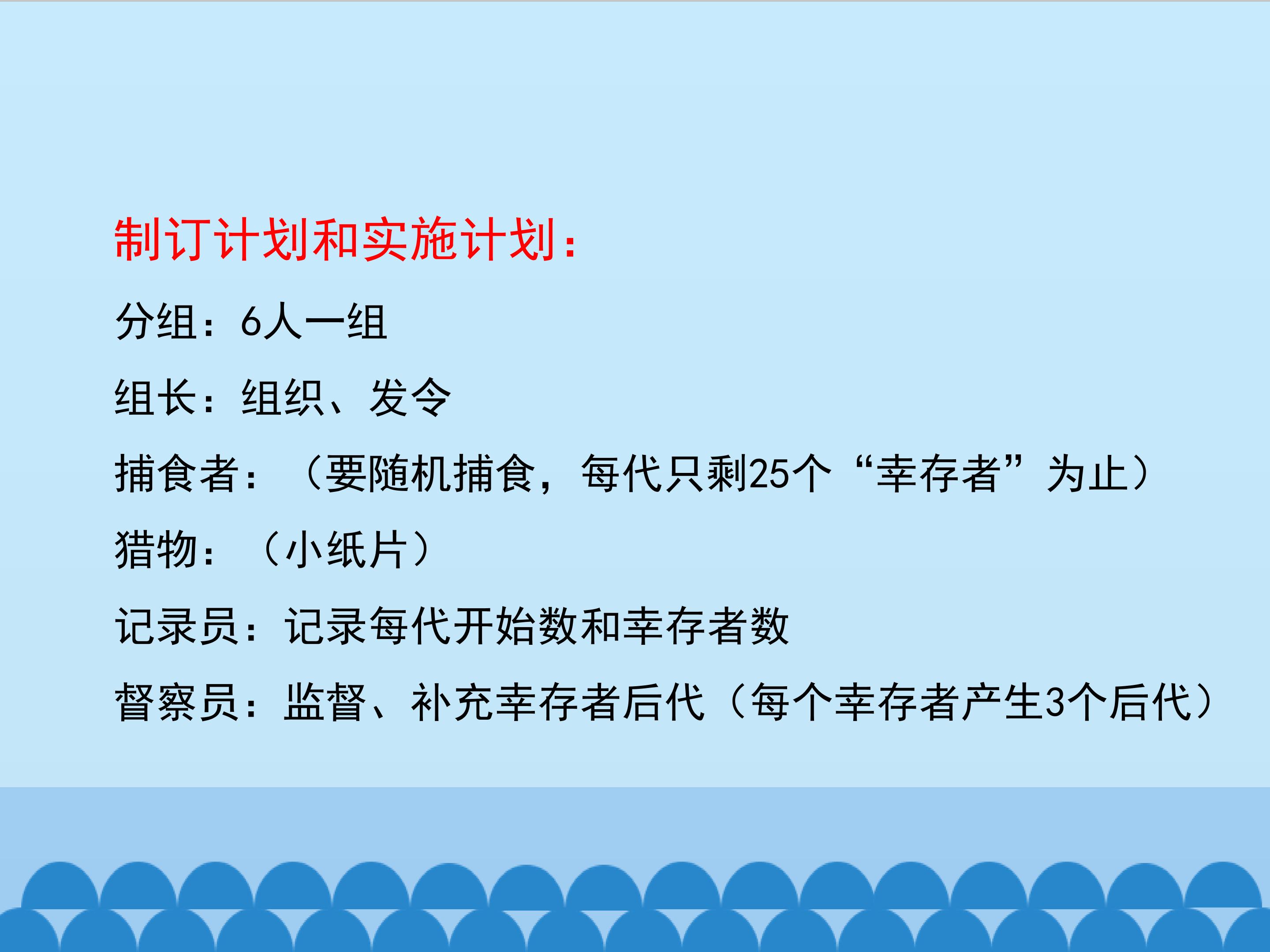 制订计划和实施计划：

分组：6人一组

组长：组织、发令

捕食者：（要随机捕食，每代只剩25个“幸存者”为止）

猎物：（小纸片）

记录员：记录每代开始数和幸存者数

督察员：监督、补充幸存者后代（每个幸存者产生3个后代）